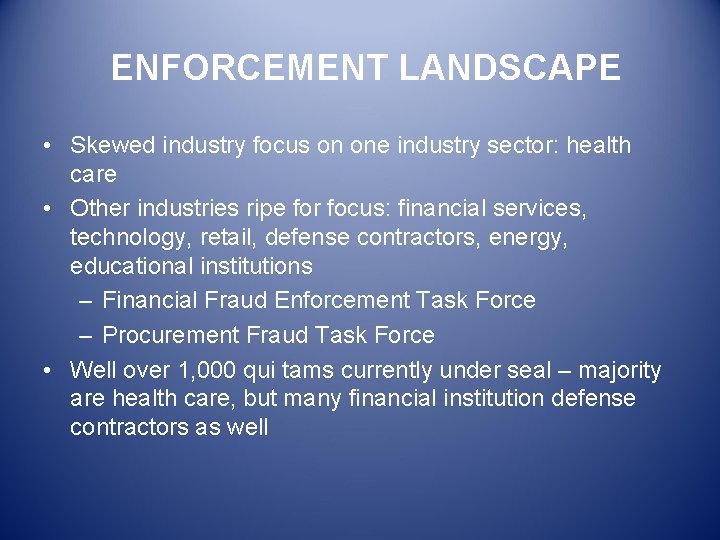 ENFORCEMENT LANDSCAPE

• Skewed industry focus on one industry sector: health care
• Other industries ripe for focus: financial services, technology, retail, defense contractors, energy, educational institutions
– Financial Fraud Enforcement Task Force
– Procurement Fraud Task Force
• Well over 1,000 qui tams currently under seal – majority are health care, but many financial institution defense contractors as well